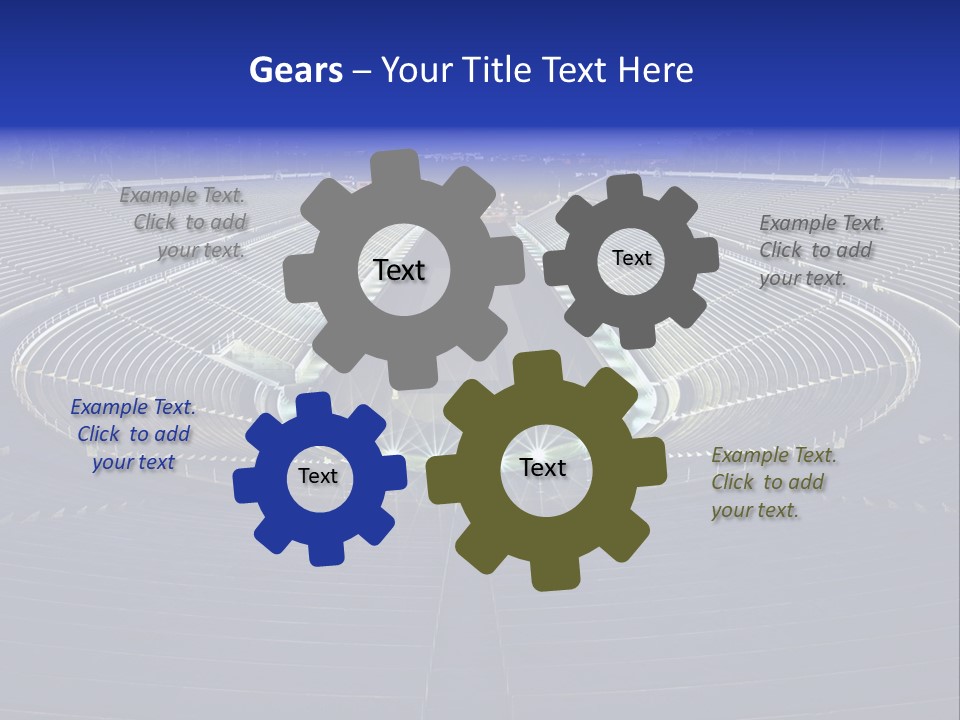 Gears – Your Title Text Here

Example Text. Click to add your text.

Text

Text

Example Text. Click to add your text.

Example Text. Click to add your text

Text

Text

Example Text. Click to add your text.